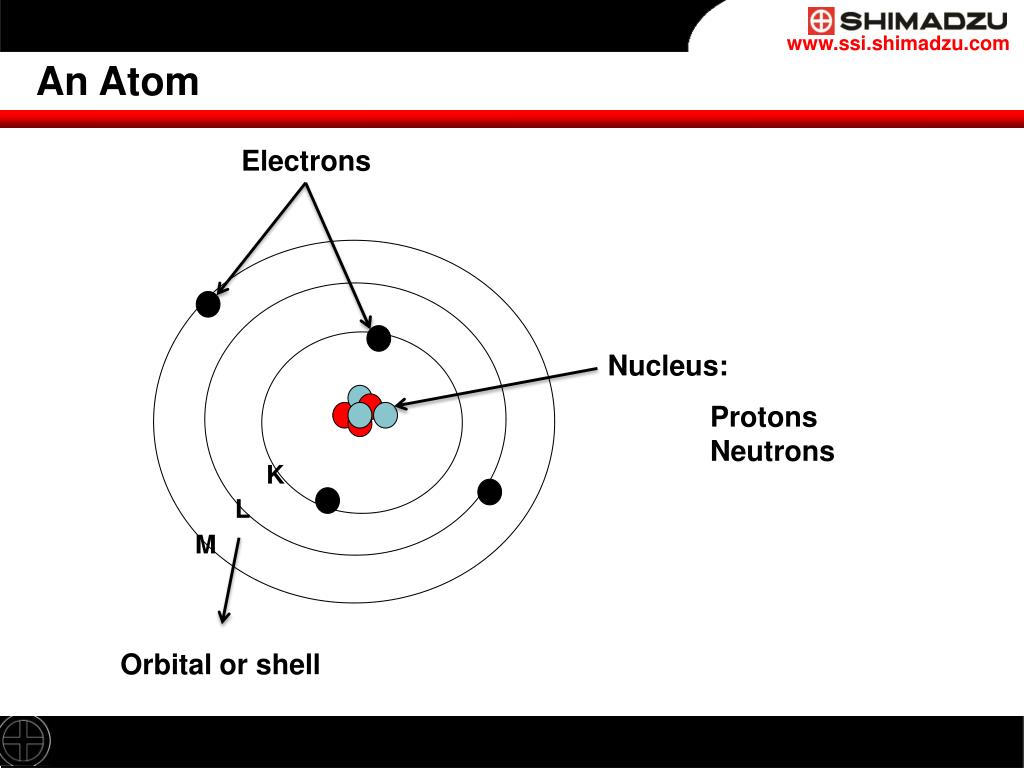 SHIMADZU
www.ssi.shimadzu.com

An Atom

Electrons

Nucleus:

Protons
Neutrons

K

L

M

Orbital or shell